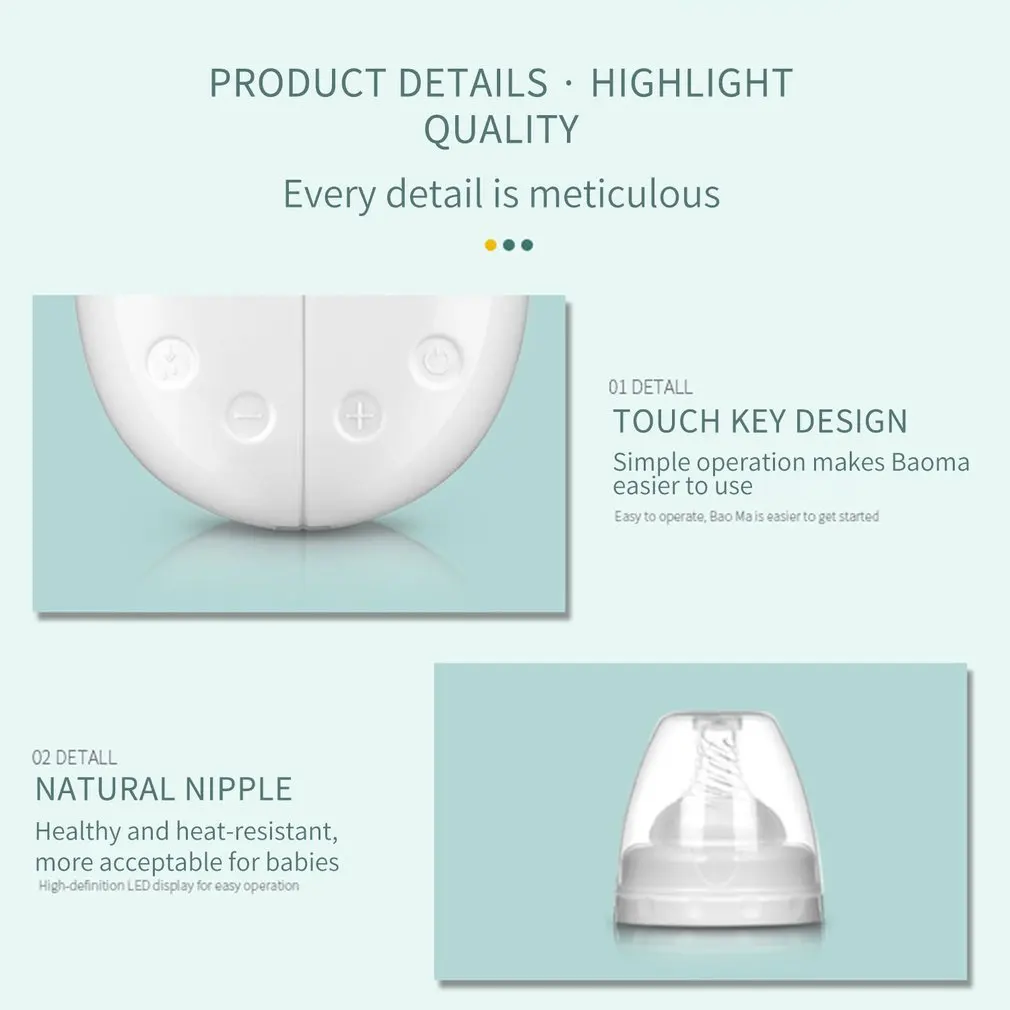 PRODUCT DETAILS · HIGHLIGHT QUALITY

Every detail is meticulous

01 DETALL

TOUCH KEY DESIGN

Simple operation makes Baoma easier to use

Easy to operate, Bao Ma is easier to get started

02 DETALL

NATURAL NIPPLE

Healthy and heat-resistant, more acceptable for babies

High-definition LED display for easy operation